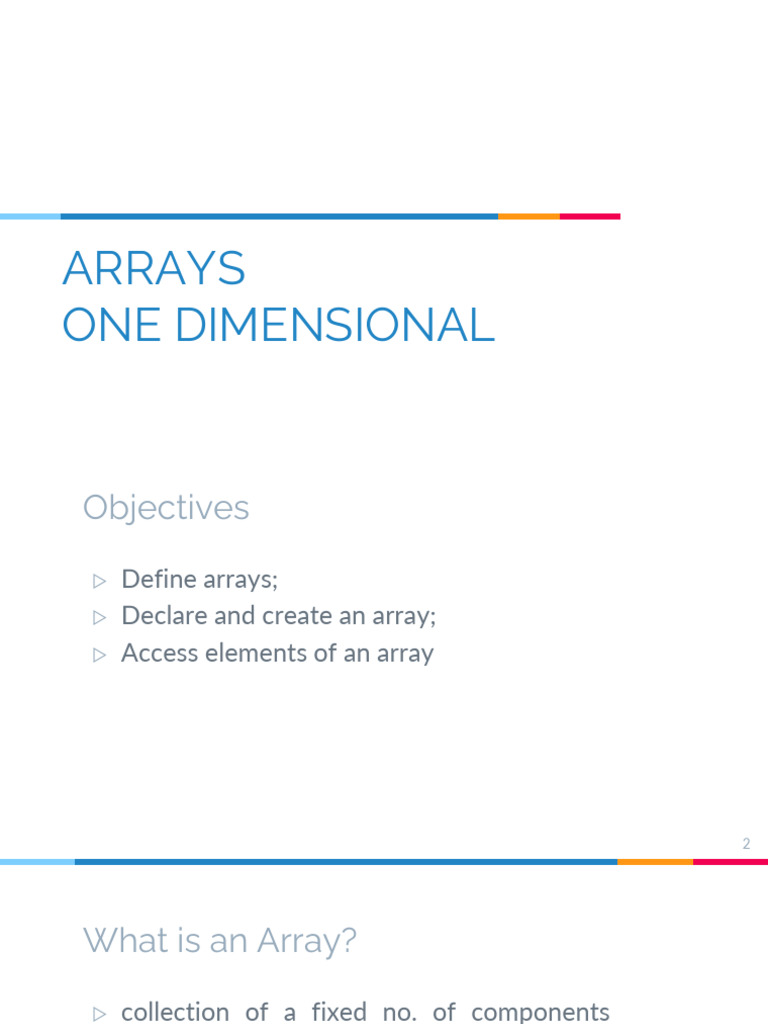 ARRAYS
ONE DIMENSIONAL

Objectives

▷ Define arrays;
▷ Declare and create an array;
▷ Access elements of an array

2

What is an Array?

▷ collection of a fixed no. of components